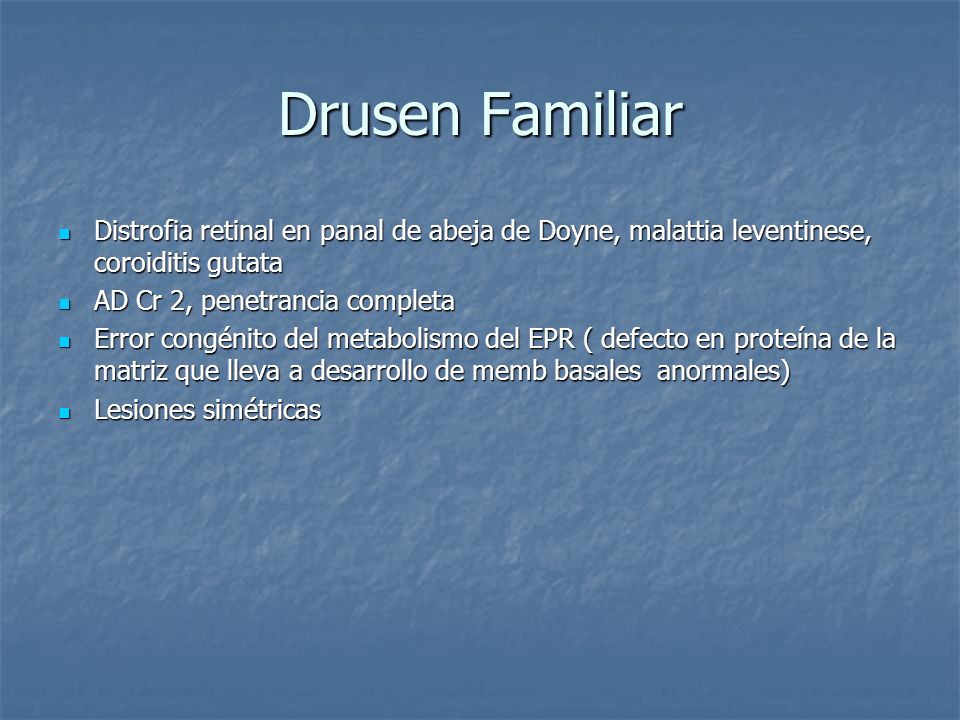 Drusen Familiar

- Distrofia retinal en panal de abeja de Doyne, malattia leventinese, coroiditis gutata
- AD Cr 2, penetrancia completa
- Error congénito del metabolismo del EPR ( defecto en proteína de la matriz que lleva a desarrollo de memb basales anormales)
- Lesiones simétricas